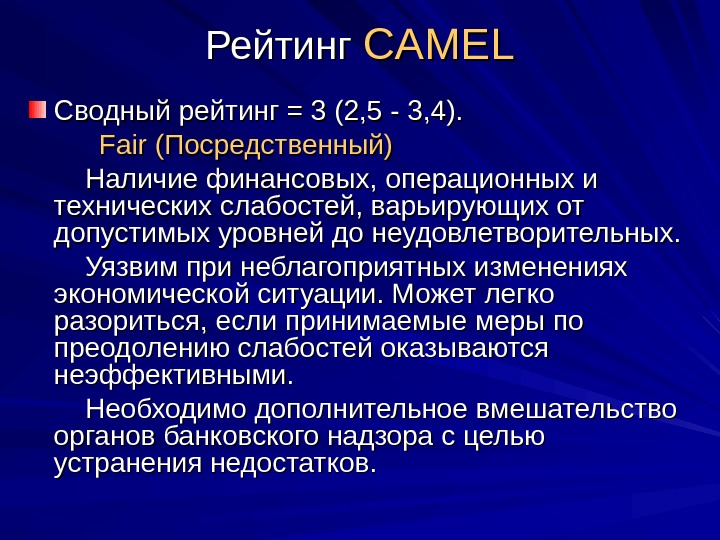 Рейтинг CAMEL

Сводный рейтинг = 3 (2,5 - 3,4).

Fair (Посредственный)

Наличие финансовых, операционных и технических слабостей, варьирующих от допустимых уровней до неудовлетворительных.

Уязвим при неблагоприятных изменениях экономической ситуации. Может легко разориться, если принимаемые меры по преодолению слабостей оказываются неэффективными.

Необходимо дополнительное вмешательство органов банковского надзора с целью устранения недостатков.